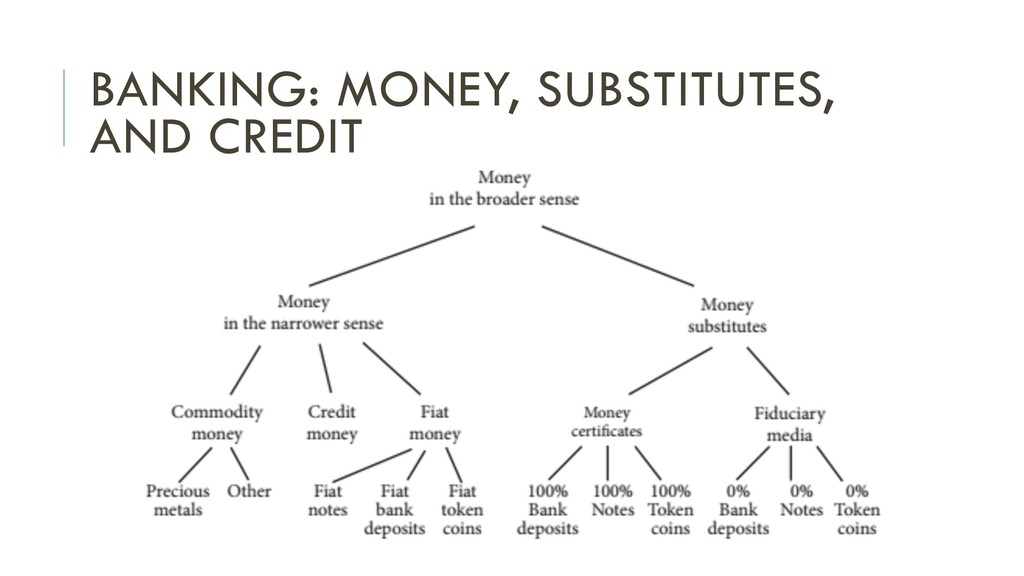 BANKING: MONEY, SUBSTITUTES, AND CREDIT

Money
in the broader sense

Money
in the narrower sense

Money
substitutes

Commodity
money

Credit
money

Fiat
money

Money
certificates

Fiduciary
media

Precious
metals

Other

Fiat
notes

Fiat
bank
deposits

Fiat
token
coins

100%
Bank
deposits

100%
Notes

100%
Token
coins

0%
Bank
deposits

0%
Notes

0%
Token
coins